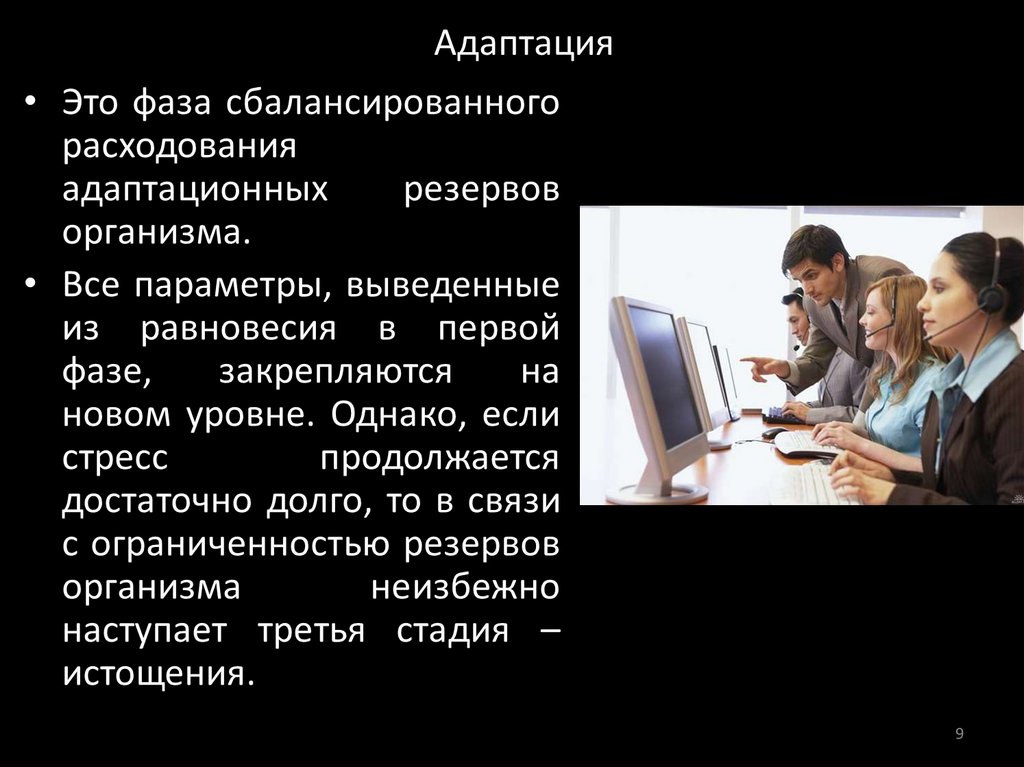 Адаптация

• Это фаза сбалансированного расходования адаптационных резервов организма.

• Все параметры, выведенные из равновесия в первой фазе, закрепляются на новом уровне. Однако, если стресс продолжается достаточно долго, то в связи с ограниченностью резервов организма неизбежно наступает третья стадия – истощения.

9